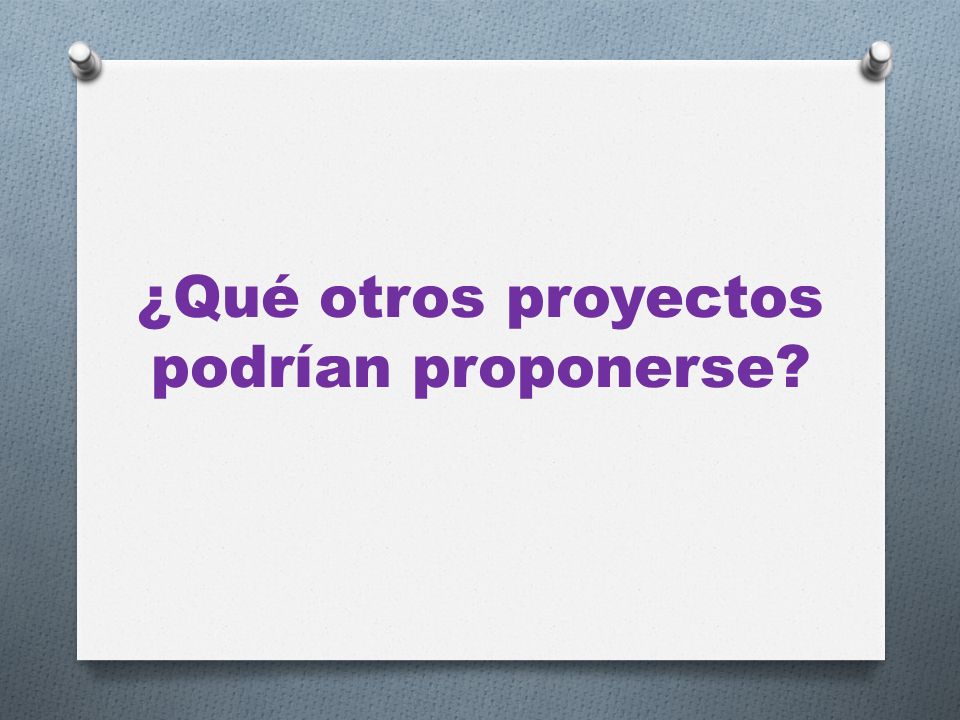 ¿Qué otros proyectos podrían proponerse?